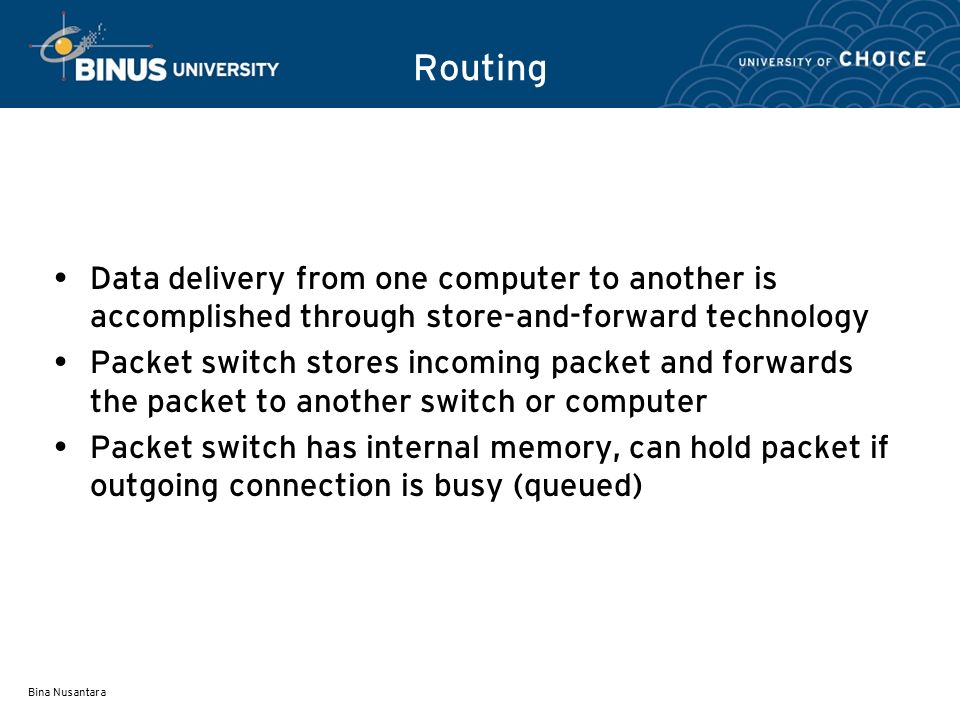 BINUS UNIVERSITY

Routing

UNIVERSITY OF CHOICE

• Data delivery from one computer to another is accomplished through store-and-forward technology
• Packet switch stores incoming packet and forwards the packet to another switch or computer
• Packet switch has internal memory, can hold packet if outgoing connection is busy (queued)

Bina Nusantara